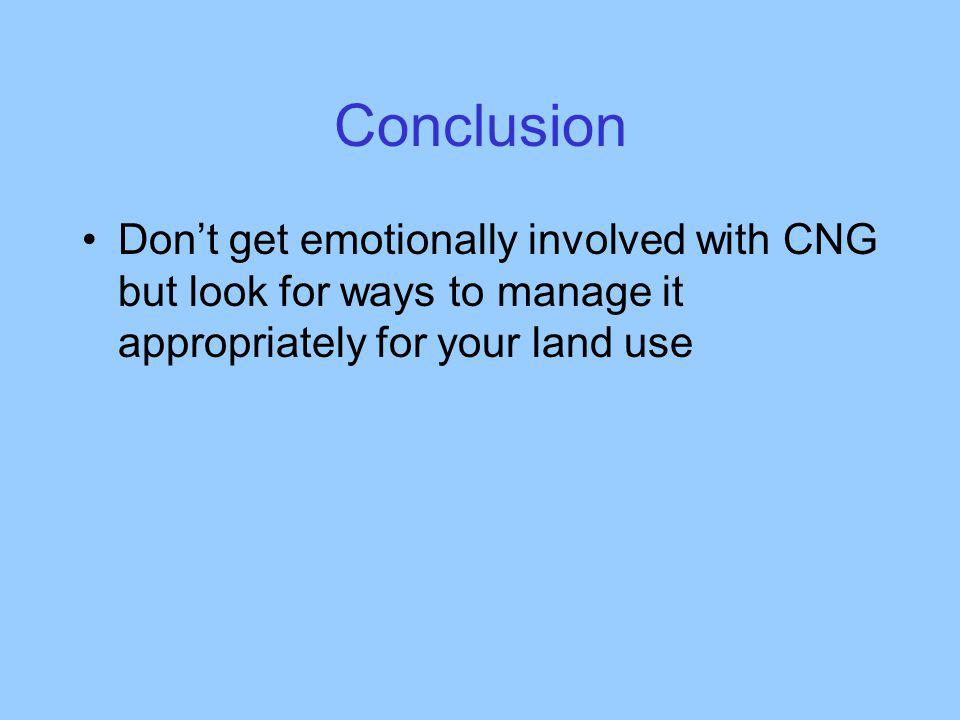 Conclusion

• Don’t get emotionally involved with CNG but look for ways to manage it appropriately for your land use